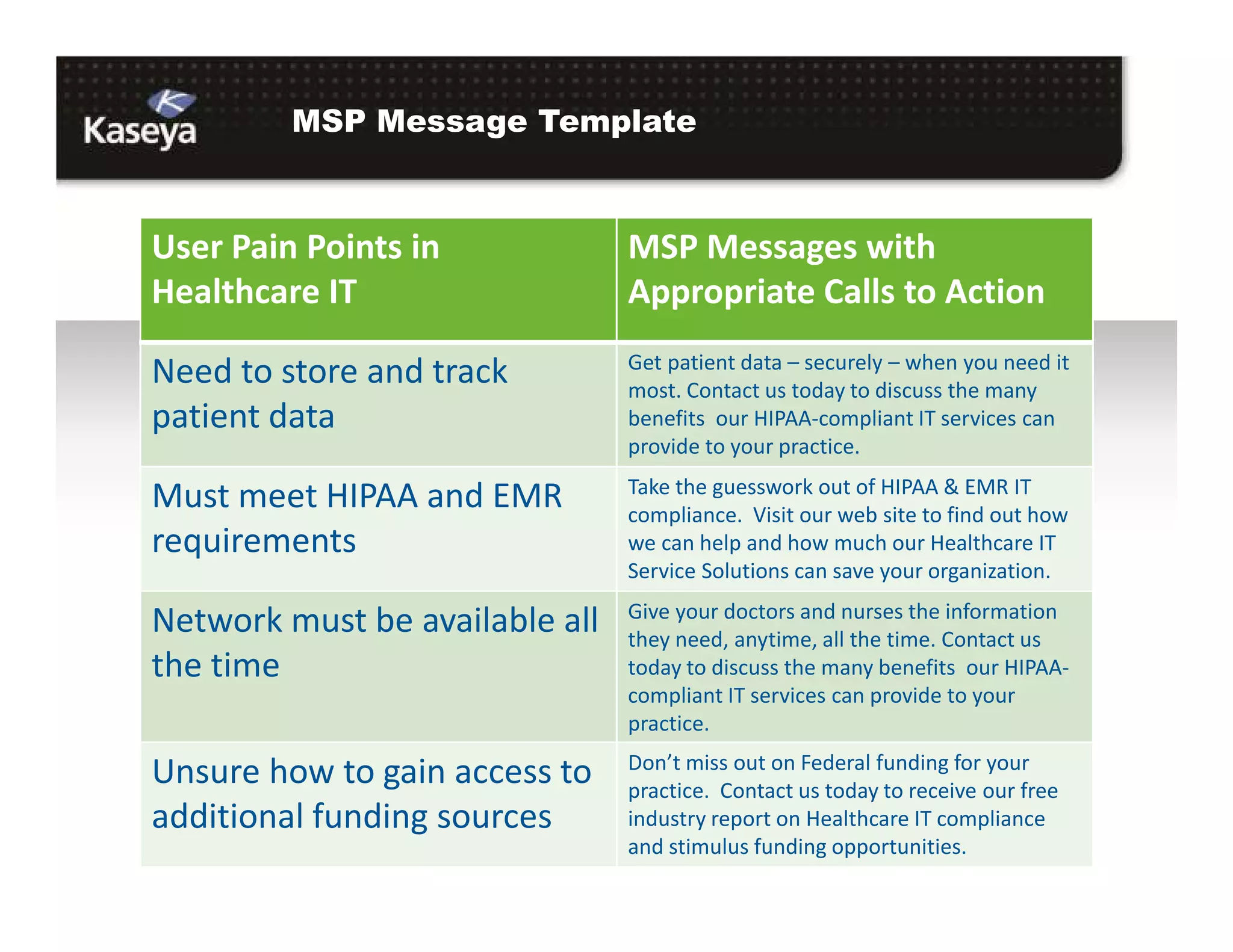 Kaseya

MSP Message Template

| User Pain Points in Healthcare IT | MSP Messages with Appropriate Calls to Action |
|---|---|
| Need to store and track patient data | Get patient data – securely – when you need it most. Contact us today to discuss the many benefits our HIPAA-compliant IT services can provide to your practice. |
| Must meet HIPAA and EMR requirements | Take the guesswork out of HIPAA & EMR IT compliance. Visit our web site to find out how we can help and how much our Healthcare IT Service Solutions can save your organization. |
| Network must be available all the time | Give your doctors and nurses the information they need, anytime, all the time. Contact us today to discuss the many benefits our HIPAA-compliant IT services can provide to your practice. |
| Unsure how to gain access to additional funding sources | Don't miss out on Federal funding for your practice. Contact us today to receive our free industry report on Healthcare IT compliance and stimulus funding opportunities. |